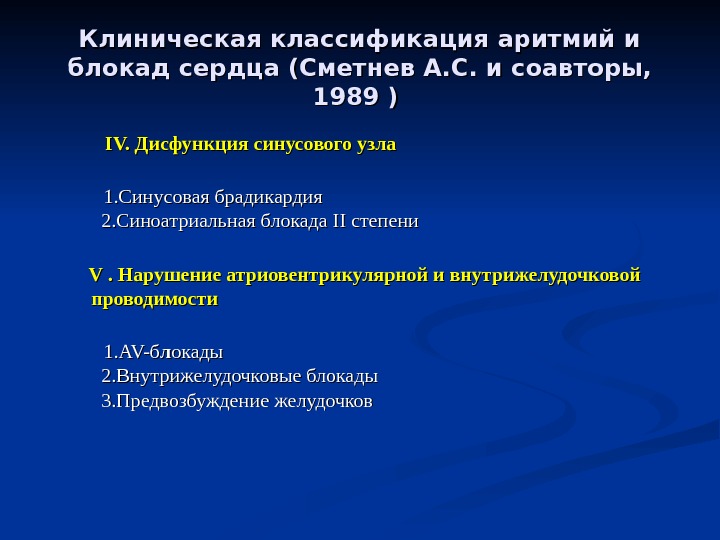 Клиническая классификация аритмий и блокад сердца (Сметнев А.С. и соавторы, 1989 )

IV. Дисфункция синусового узла

1.Синусовая брадикардия
2.Синоатриальная блокада II степени

V . Нарушение атриовентрикулярной и внутрижелудочковой проводимости

1.AV-блокады
2.Внутрижелудочковые блокады
3.Предвозбуждение желудочков